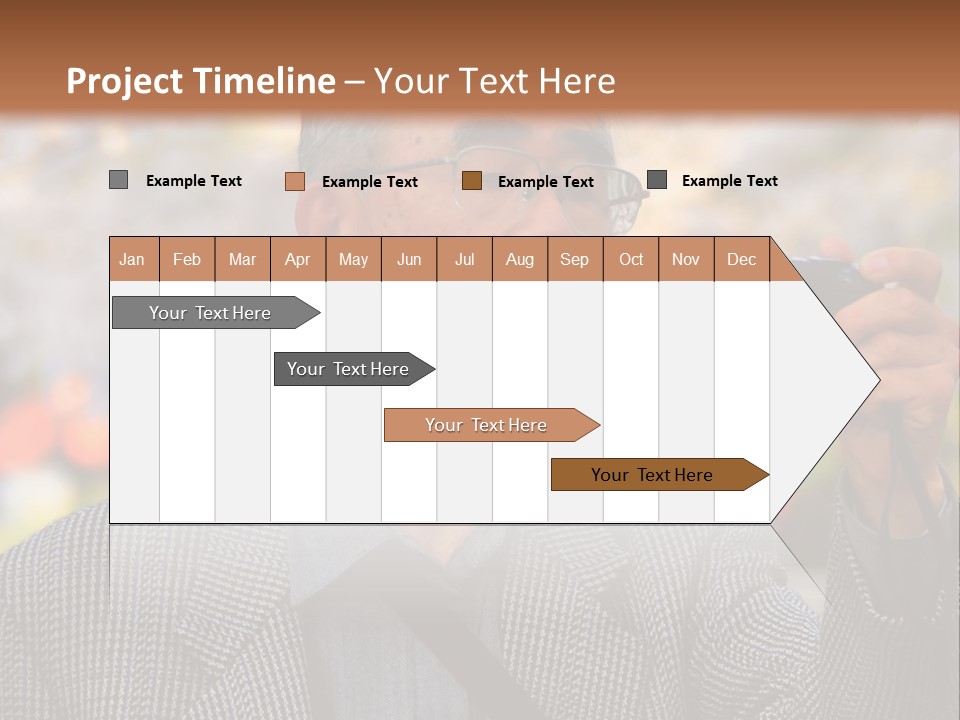 Project Timeline – Your Text Here

Example Text
Example Text
Example Text
Example Text

| Jan | Feb | Mar | Apr | May | Jun | Jul | Aug | Sep | Oct | Nov | Dec |
|---|---|---|---|---|---|---|---|---|---|---|---|

Your Text Here

Your Text Here

Your Text Here

Your Text Here